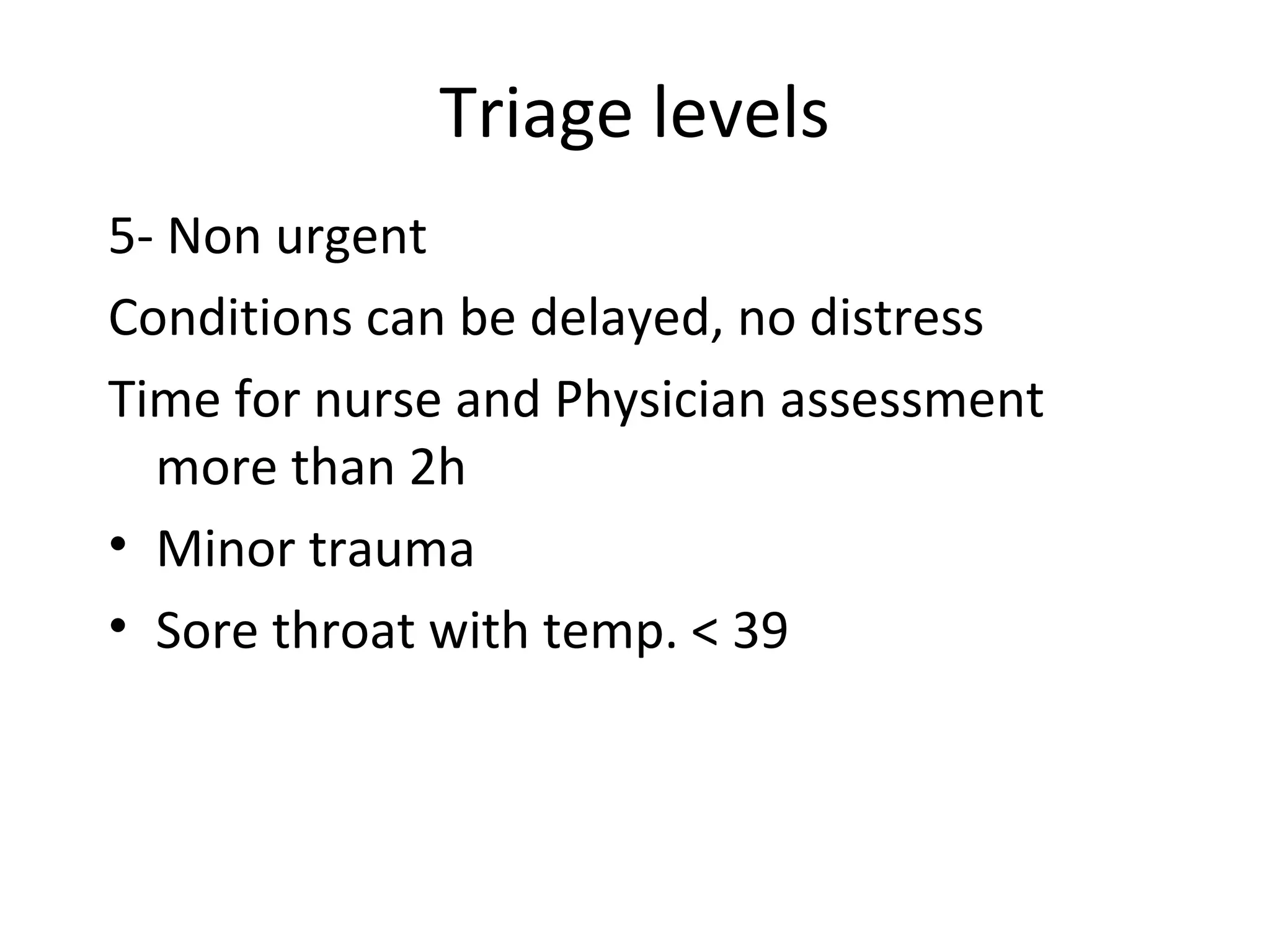 Triage levels

5- Non urgent

Conditions can be delayed, no distress

Time for nurse and Physician assessment more than 2h

• Minor trauma
• Sore throat with temp. < 39